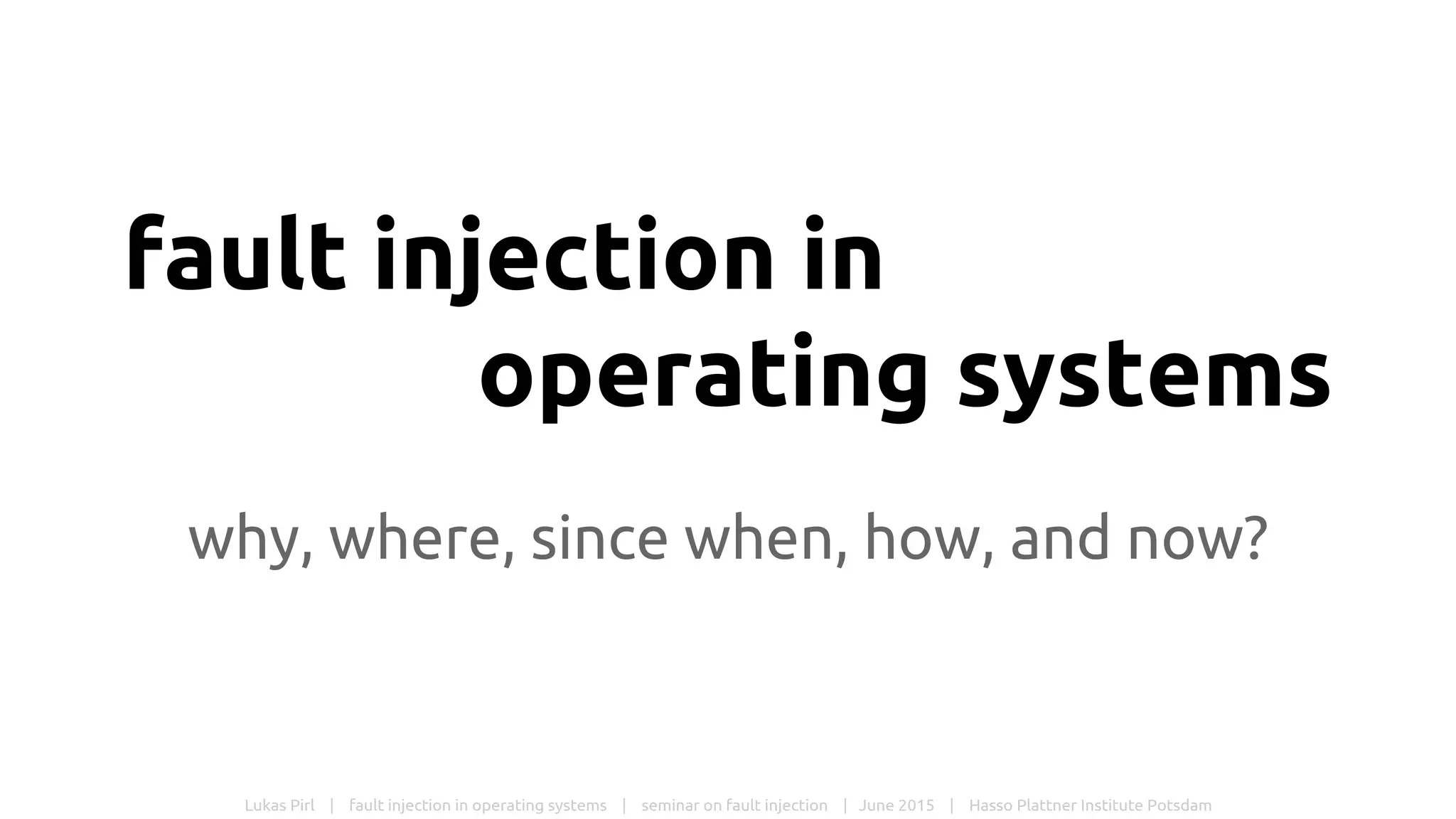 fault injection in operating systems

why, where, since when, how, and now?

Lukas Pirl | fault injection in operating systems | seminar on fault injection | June 2015 | Hasso Plattner Institute Potsdam